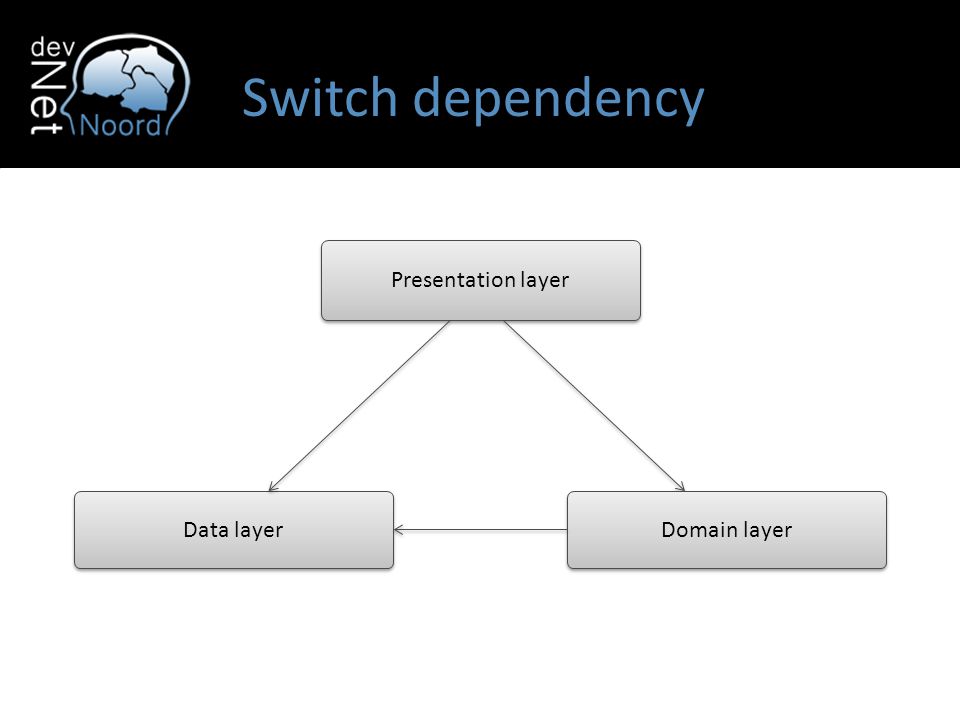 dev
Net
Noord

Switch dependency

Presentation layer

Data layer

Domain layer